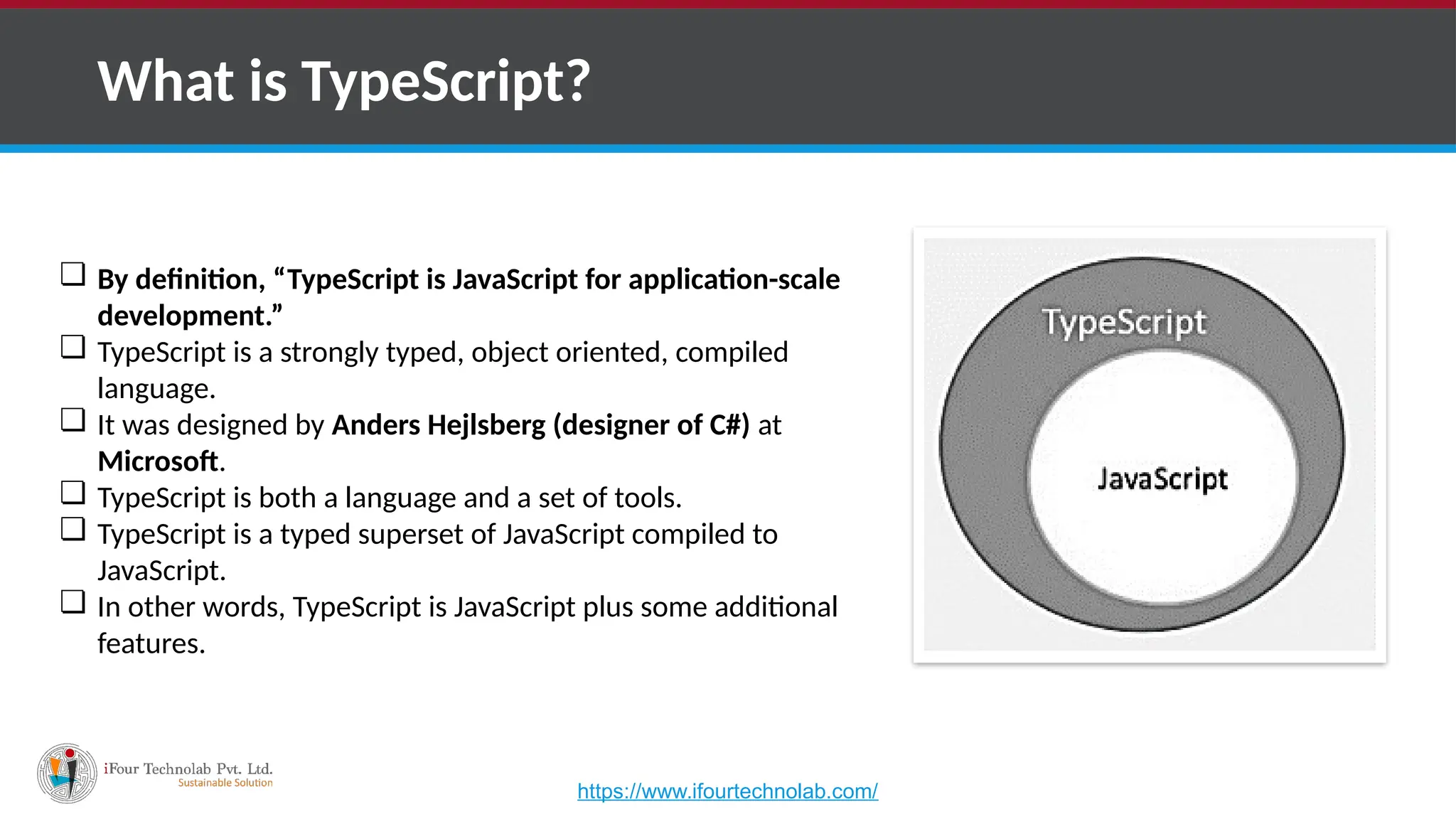 What is TypeScript?

❑ By definition, “TypeScript is JavaScript for application-scale development.”
❑ TypeScript is a strongly typed, object oriented, compiled language.
❑ It was designed by Anders Hejlsberg (designer of C#) at Microsoft.
❑ TypeScript is both a language and a set of tools.
❑ TypeScript is a typed superset of JavaScript compiled to JavaScript.
❑ In other words, TypeScript is JavaScript plus some additional features.

TypeScript
JavaScript

iFour Technolab Pvt. Ltd.
Sustainable Solution

https://www.ifourtechnolab.com/